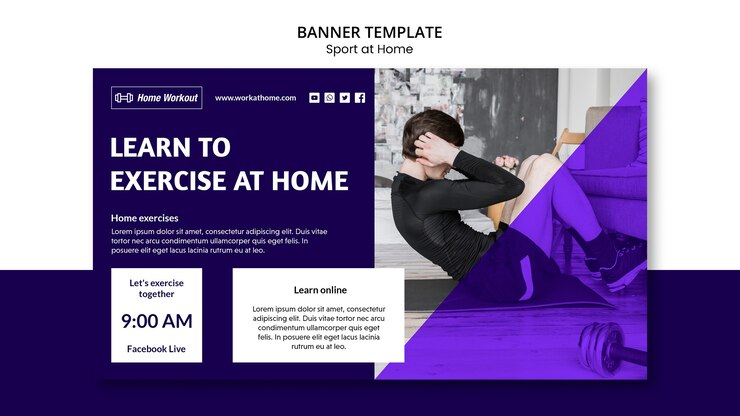 BANNER TEMPLATE
Sport at Home

Home Workout

www.workathome.com

LEARN TO EXERCISE AT HOME

Home exercises

Lorem ipsum dolor sit amet, consectetur adipiscing elit. Duis vitae tortor nec arcu condimentum ullamcorper quis eget felis. In posuere elit eget lacus lacinia rutrum eu at leo.

Let's exercise together

9:00 AM

Facebook Live

Learn online

Lorem ipsum dolor sit amet, consectetur adipiscing elit. Duis vitae tortor nec arcu condimentum ullamcorper quis eget felis. In posuere elit eget lacus lacinia rutrum eu at leo.